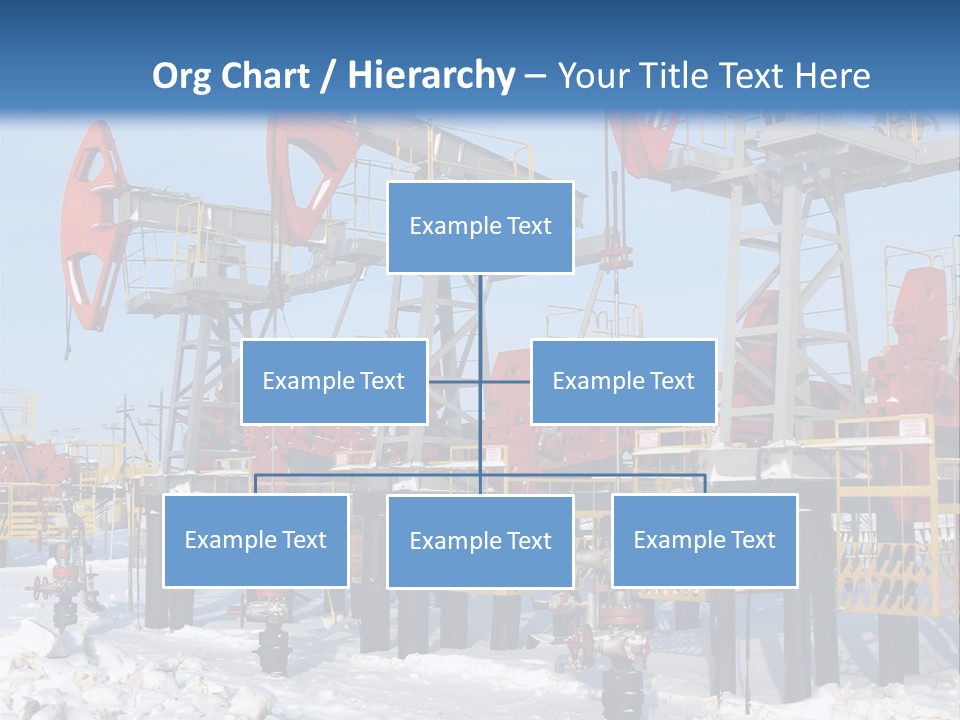 Org Chart / Hierarchy – Your Title Text Here

Example Text

Example Text

Example Text

Example Text

Example Text

Example Text